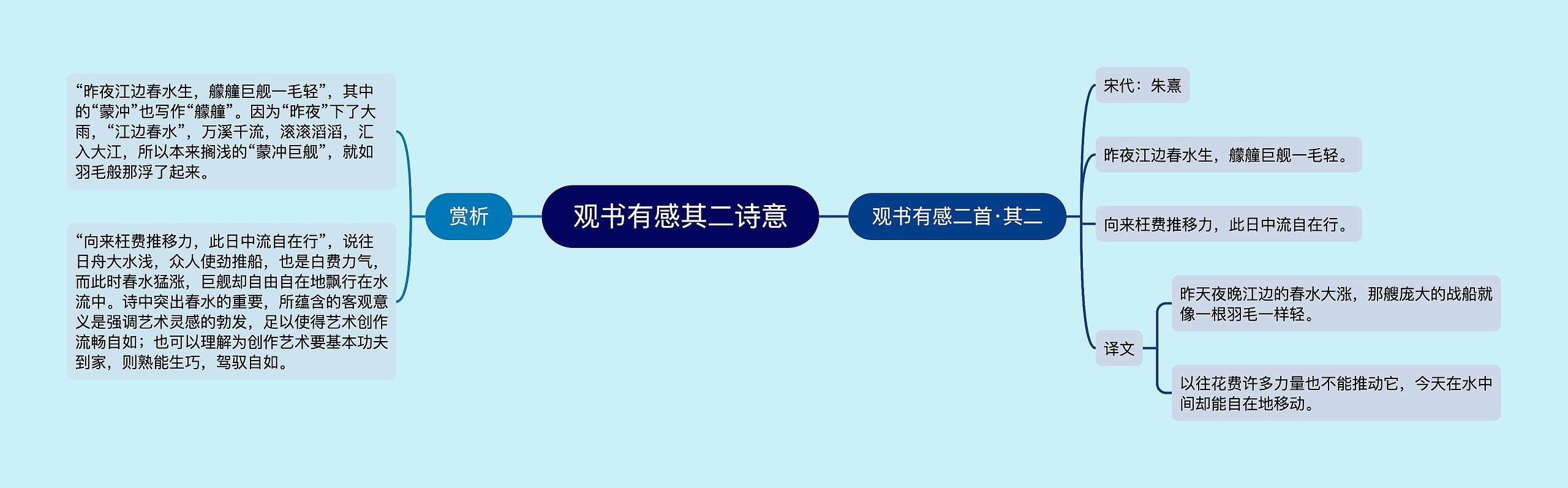 观书有感其二诗意

赏析

“昨夜江边春水生，艨艟巨舰一毛轻”，其中的“蒙冲”也写作“艨艟”。因为“昨夜”下了大雨，“江边春水”，万溪千流，滚滚滔滔，汇入大江，所以本来搁浅的“蒙冲巨舰”，就如羽毛般那浮了起来。

“向来枉费推移力，此日中流自在行”，说往日舟大水浅，众人使劲推船，也是白费力气，而此时春水猛涨，巨舰却自由自在地飘行在水流中。诗中突出春水的重要，所蕴含的客观意义是强调艺术灵感的勃发，足以使得艺术创作流畅自如；也可以理解为创作艺术要基本功夫到家，则熟能生巧，驾驭自如。

观书有感二首·其二

宋代：朱熹

昨夜江边春水生，艨艟巨舰一毛轻。

向来枉费推移力，此日中流自在行。

译文

昨天夜晚江边的春水大涨，那艘庞大的战船就像一根羽毛一样轻。

以往花费许多力量也不能推动它，今天在水中间却能自在地移动。